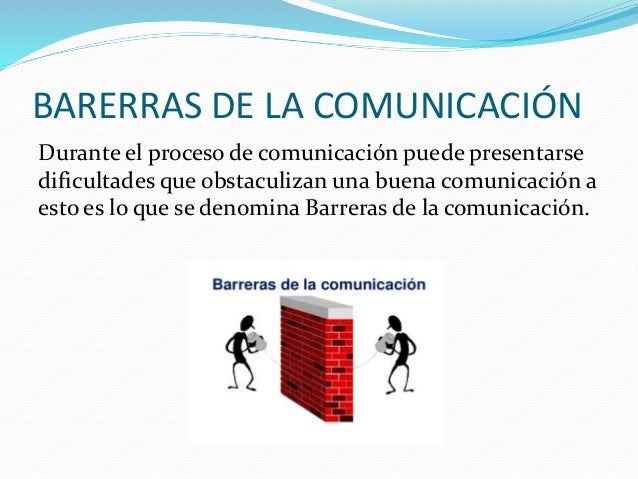 BARERRAS DE LA COMUNICACIÓN

Durante el proceso de comunicación puede presentarse dificultades que obstaculizan una buena comunicación a esto es lo que se denomina Barreras de la comunicación.

Barreras de la comunicación